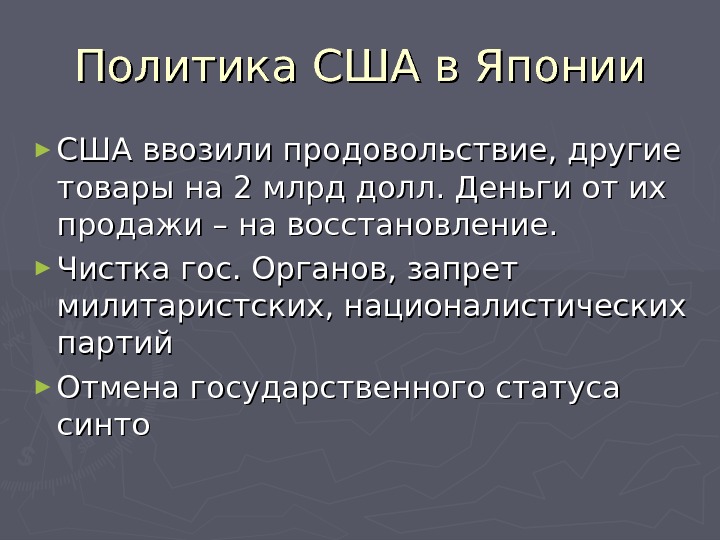 Политика США в Японии

► США ввозили продовольствие, другие товары на 2 млрд долл. Деньги от их продажи – на восстановление.

► Чистка гос. Органов, запрет милитаристских, националистических партий

► Отмена государственного статуса синто